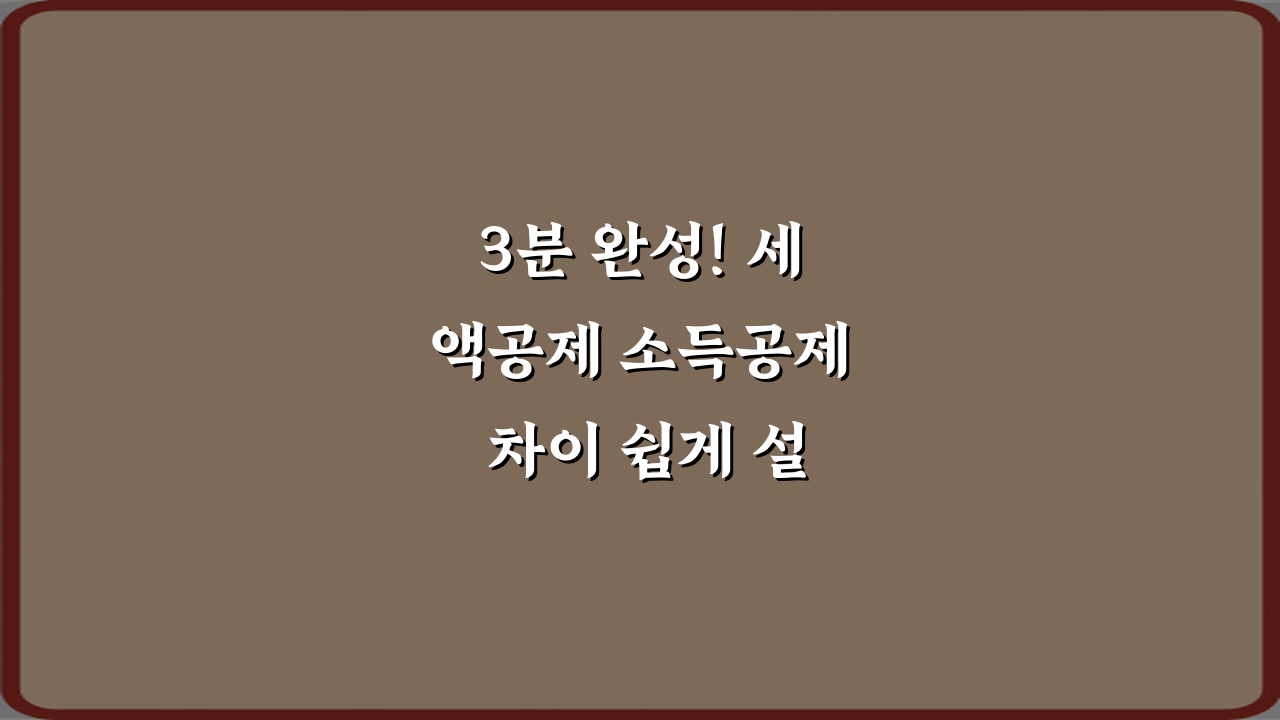 3분 완성! 세액공제 소득공제 차이 쉽게 설